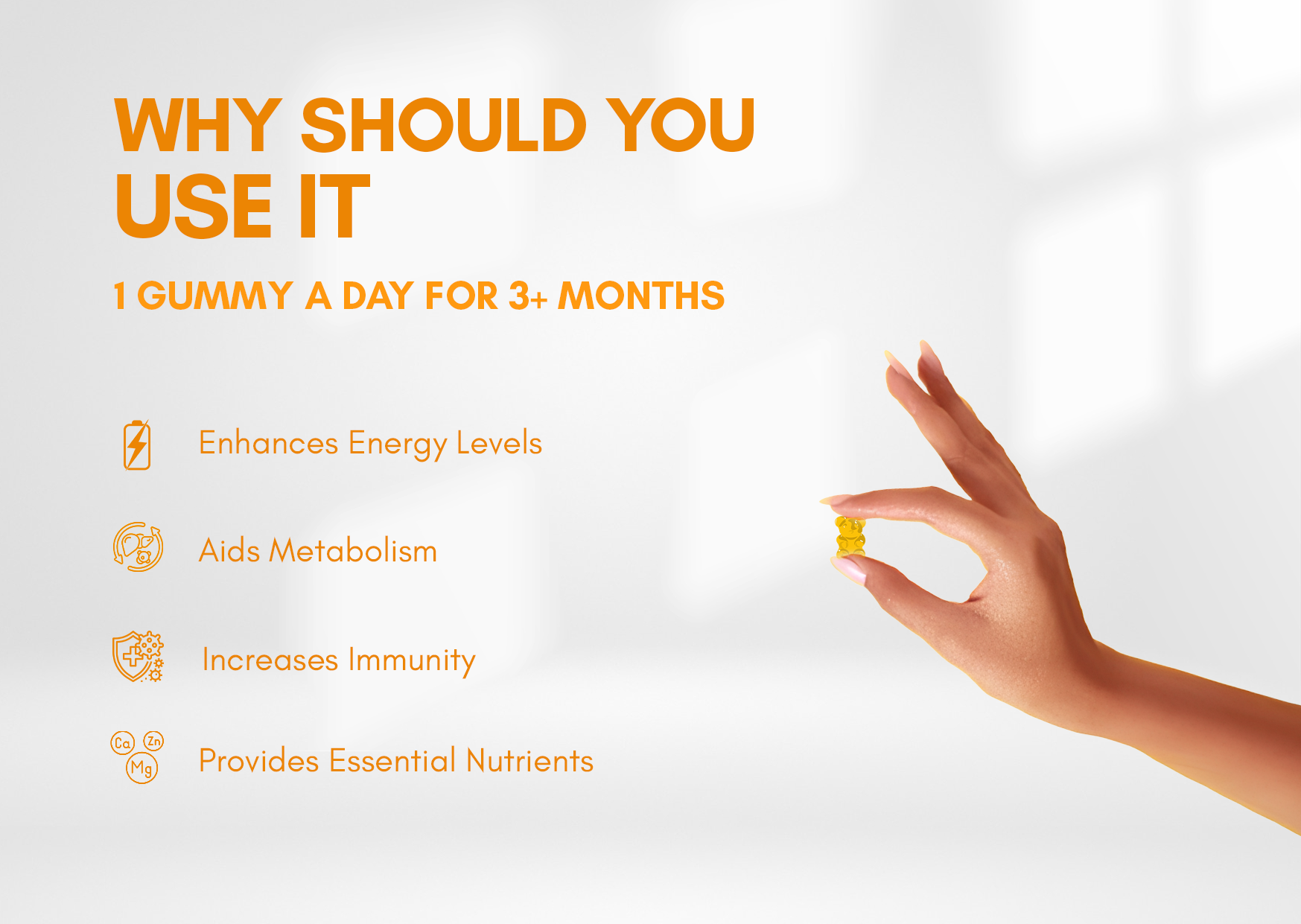 WHY SHOULD YOU USE IT

1 GUMMY A DAY FOR 3+ MONTHS

Enhances Energy Levels

Aids Metabolism

Increases Immunity

Ca Zn Mg

Provides Essential Nutrients